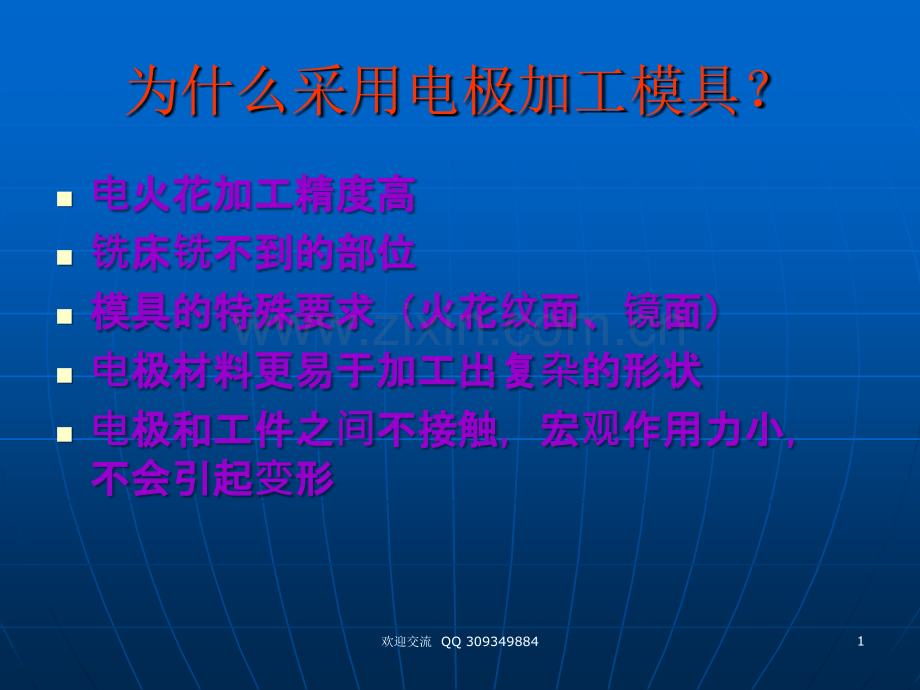 为什么采用电极加工模具?

- 电火花加工精度高
- 铣床铣不到的部位
- 模具的特殊要求（火花纹面、镜面）
- 电极材料更易于加工出复杂的形状
- 电极和工件之间不接触，宏观作用力小，不会引起变形

www.zixin.com.cn

欢迎交流 QQ 309349884

1